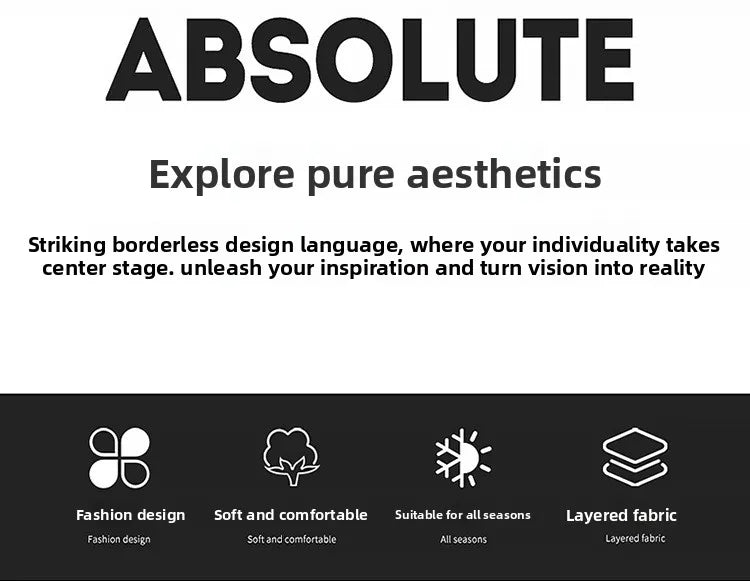 ABSOLUTE

Explore pure aesthetics

Striking borderless design language, where your individuality takes center stage. unleash your inspiration and turn vision into reality

Fashion design
Fashion design

Soft and comfortable
Soft and comfortable

Suitable for all seasons
All seasons

Layered fabric
Layered fabric